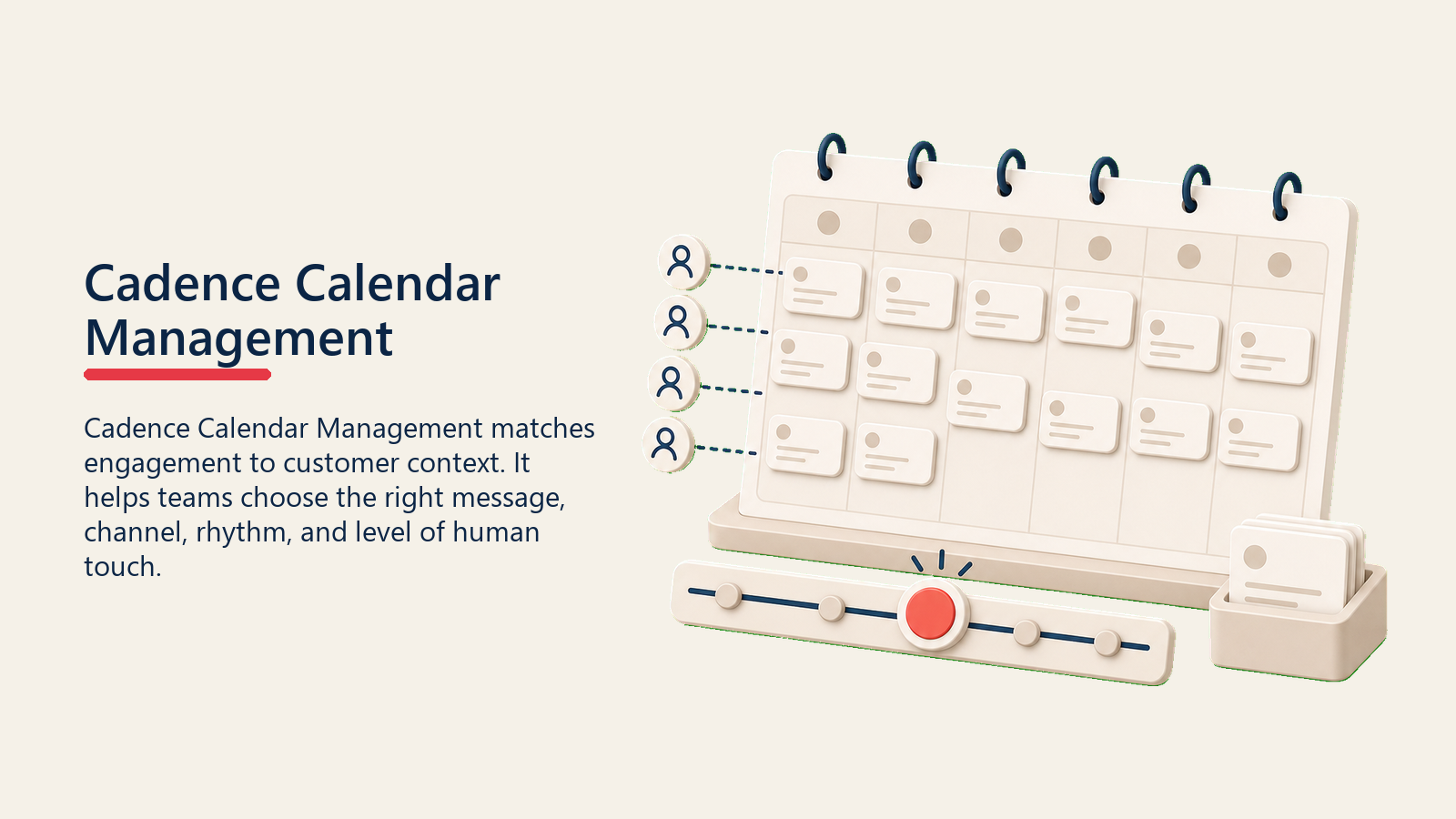 Cadence Calendar Management

Cadence Calendar Management matches engagement to customer context. It helps teams choose the right message, channel, rhythm, and level of human touch.